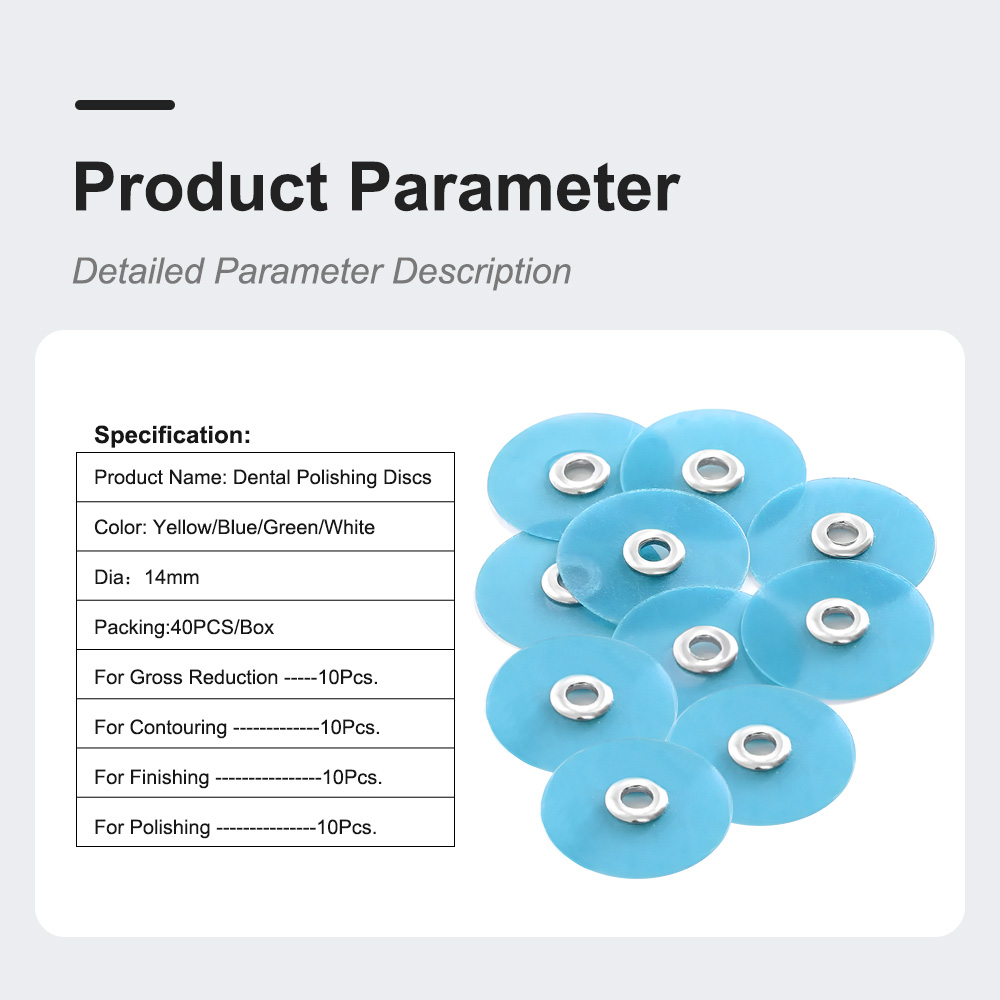 Product Parameter

Detailed Parameter Description

Specification:

| Product Name: Dental Polishing Discs |
|---|
| Color: Yellow/Blue/Green/White |
| Dia：14mm |
| Packing:40PCS/Box |
| For Gross Reduction -----10Pcs. |
| For Contouring -------------10Pcs. |
| For Finishing ----------------10Pcs. |
| For Polishing ---------------10Pcs. |